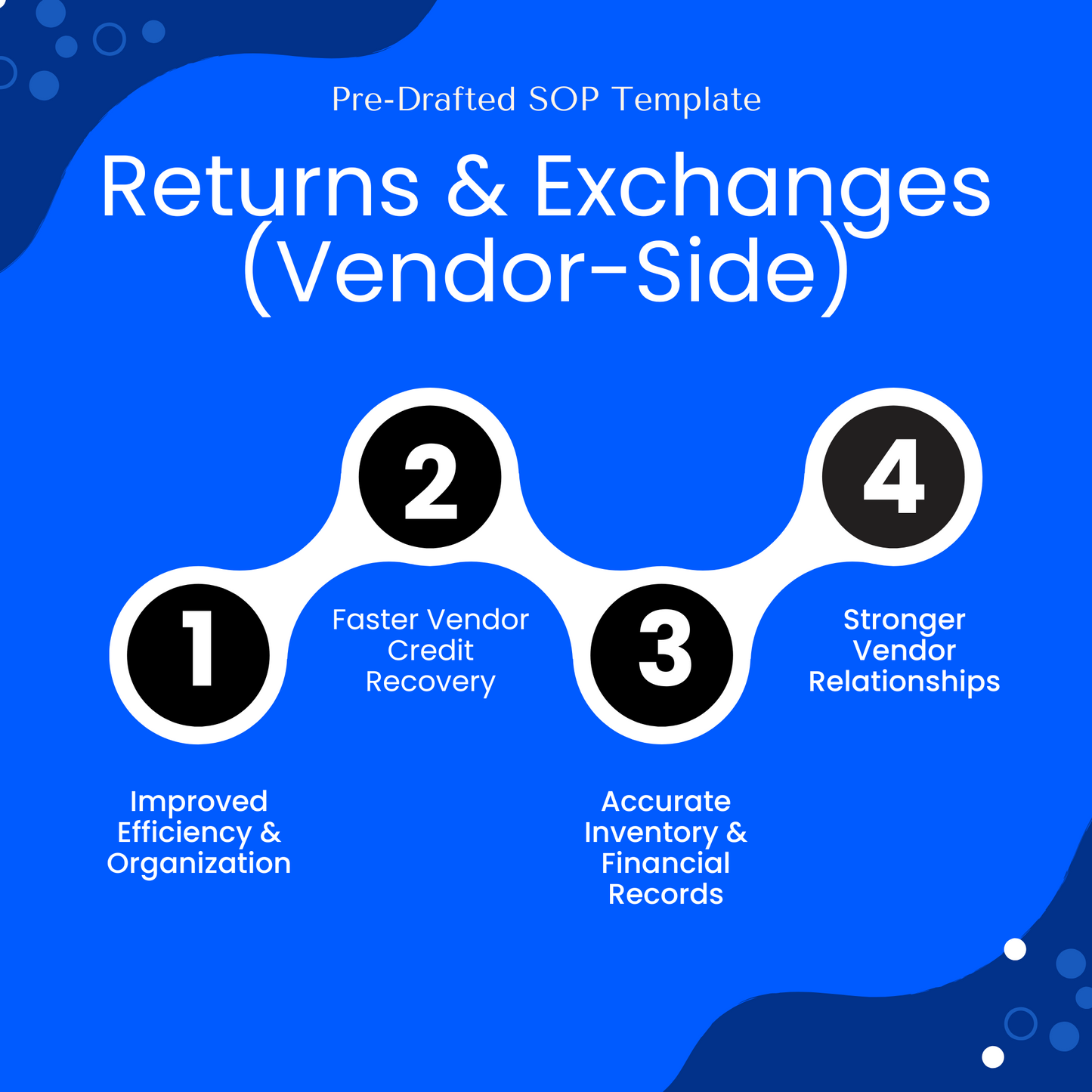 Pre-Drafted SOP Template

Returns & Exchanges (Vendor-Side)

1

Improved Efficiency & Organization

2

Faster Vendor Credit Recovery

3

Accurate Inventory & Financial Records

4

Stronger Vendor Relationships